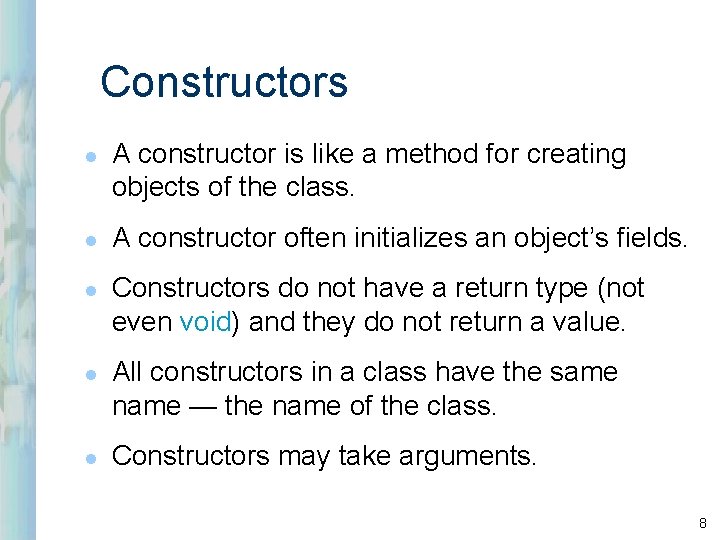 Constructors

• A constructor is like a method for creating objects of the class.

• A constructor often initializes an object's fields.

• Constructors do not have a return type (not even void) and they do not return a value.

• All constructors in a class have the same name — the name of the class.

• Constructors may take arguments.

8